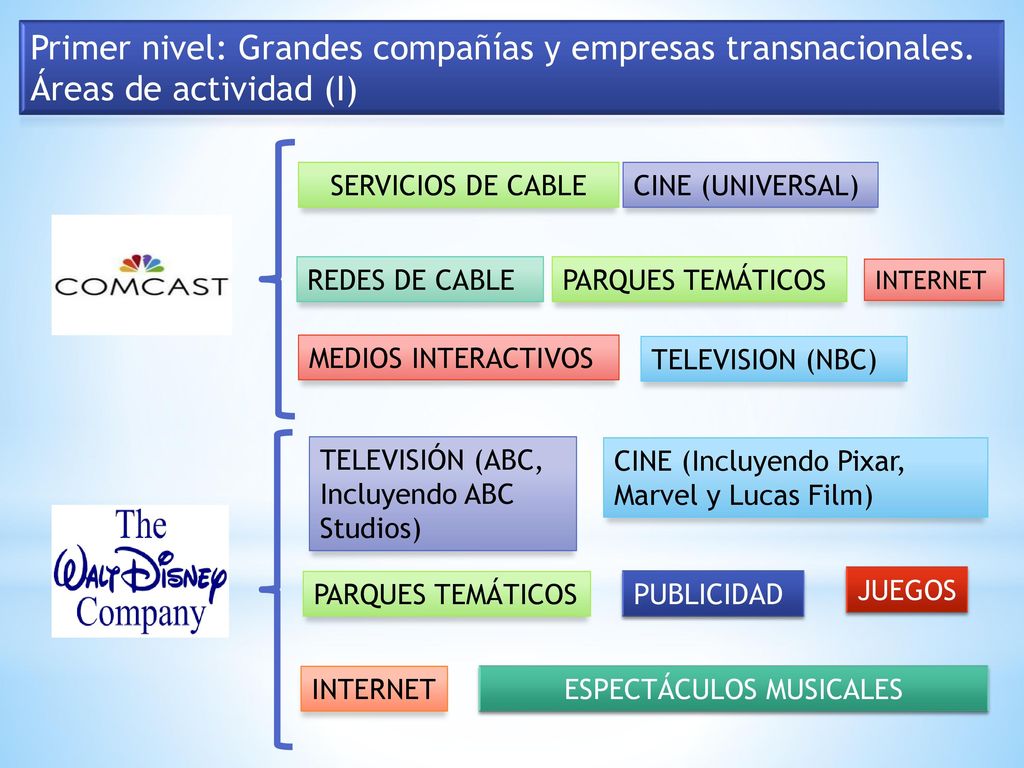 Primer nivel: Grandes compañías y empresas transnacionales. Áreas de actividad (I)

COMCAST

SERVICIOS DE CABLE

CINE (UNIVERSAL)

REDES DE CABLE

PARQUES TEMÁTICOS

INTERNET

MEDIOS INTERACTIVOS

TELEVISION (NBC)

The WALT DISNEY Company

TELEVISIÓN (ABC, Incluyendo ABC Studios)

CINE (Incluyendo Pixar, Marvel y Lucas Film)

PARQUES TEMÁTICOS

PUBLICIDAD

JUEGOS

INTERNET

ESPECTÁCULOS MUSICALES